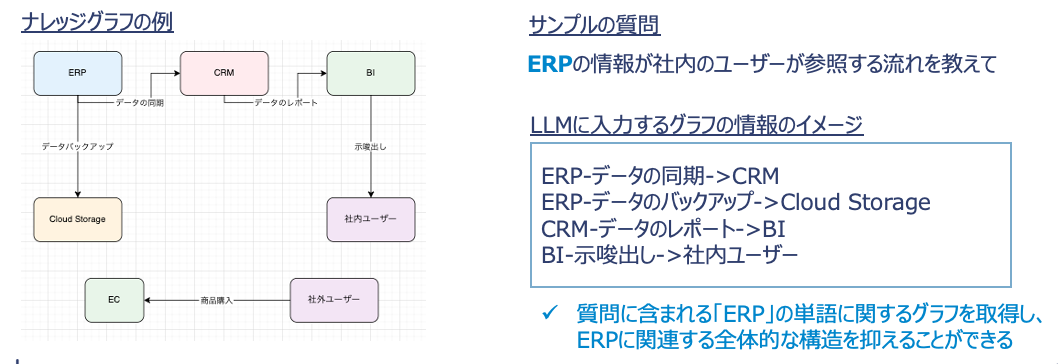 ナレッジグラフの例

ERP
CRM
BI
データの同期
データのレポート
データバックアップ
示唆出し
Cloud Storage
社内ユーザー
EC
商品購入
社外ユーザー

サンプルの質問

ERPの情報が社内のユーザーが参照する流れを教えて

LLMに入力するグラフの情報のイメージ

ERP-データの同期->CRM
ERP-データのバックアップ->Cloud Storage
CRM-データのレポート->BI
BI-示唆出し->社内ユーザー

✓ 質問に含まれる「ERP」の単語に関するグラフを取得し、ERPに関連する全体的な構造を抑えることができる